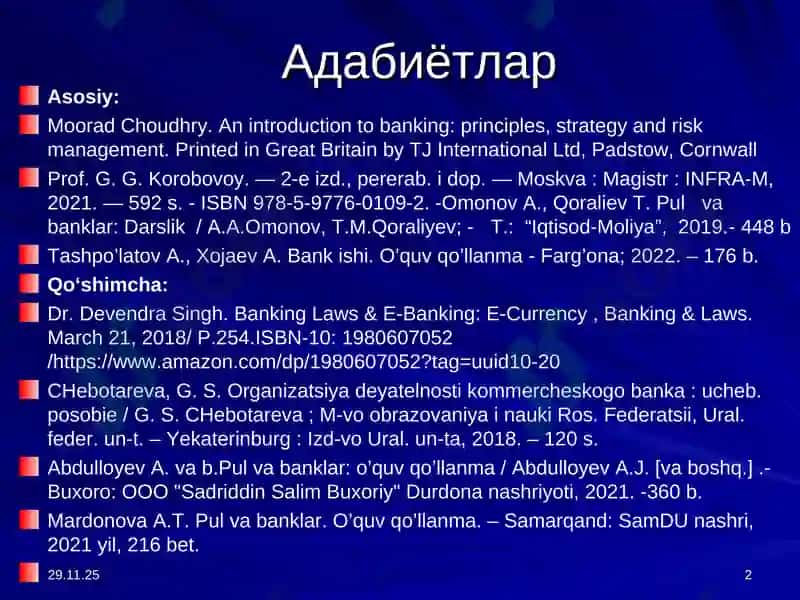 Адабиётлар

Asosiy:

Moorad Choudhry. An introduction to banking: principles, strategy and risk management. Printed in Great Britain by TJ International Ltd, Padstow, Cornwall

Prof. G. G. Korobovoy. — 2-e izd., pererab. i dop. — Moskva : Magistr : INFRA-M, 2021. — 592 s. - ISBN 978-5-9776-0109-2. -Omonov A., Qoraliev T. Pul va banklar: Darslik / A.A.Omonov, T.M.Qoraliyev; - T.: "Iqtisod-Moliya", 2019.- 448 b

Tashpo'latov A., Xojaev A. Bank ishi. O'quv qo'llanma - Farg'ona; 2022. – 176 b.

Qo'shimcha:

Dr. Devendra Singh. Banking Laws & E-Banking: E-Currency , Banking & Laws. March 21, 2018/ P.254.ISBN-10: 1980607052 /https://www.amazon.com/dp/1980607052?tag=uuid10-20

CHebotareva, G. S. Organizatsiya deyatelnosti kommercheskogo banka : ucheb. posobie / G. S. CHebotareva ; M-vo obrazovaniya i nauki Ros. Federatsii, Ural. feder. un-t. – Yekaterinburg : Izd-vo Ural. un-ta, 2018. – 120 s.

Abdulloyev A. va b.Pul va banklar: o'quv qo'llanma / Abdulloyev A.J. [va boshq.] .- Buxoro: OOO "Sadriddin Salim Buxoriy" Durdona nashriyoti, 2021. -360 b.

Mardonova A.T. Pul va banklar. O'quv qo'llanma. – Samarqand: SamDU nashri, 2021 yil, 216 bet.

29.11.25

2